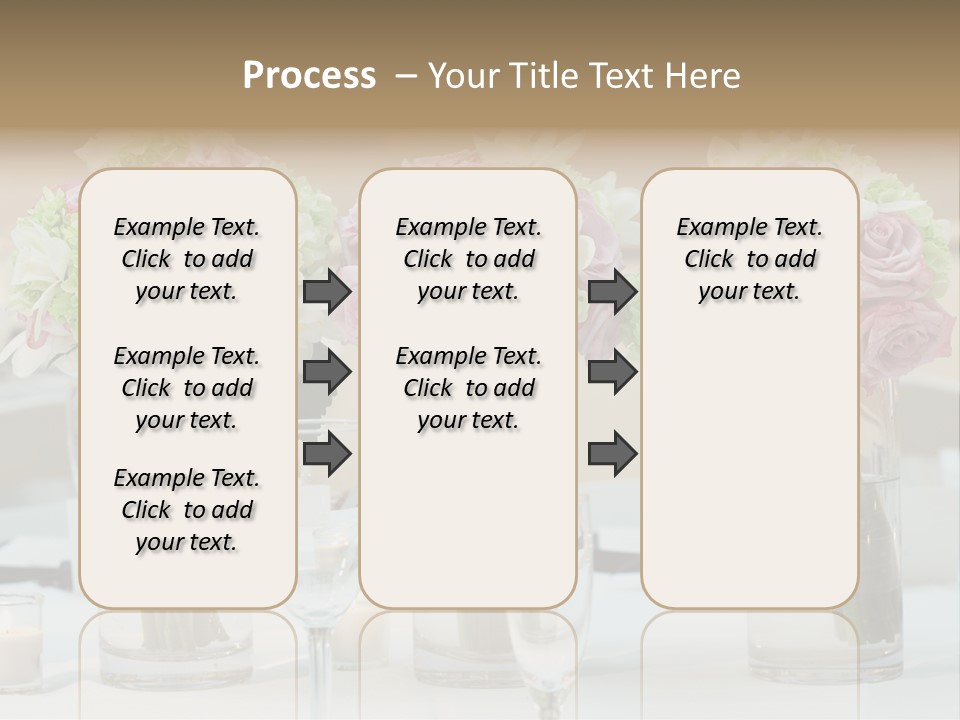 Process – Your Title Text Here

Example Text. Click to add your text.

Example Text. Click to add your text.

Example Text. Click to add your text.

Example Text. Click to add your text.

Example Text. Click to add your text.

Example Text. Click to add your text.